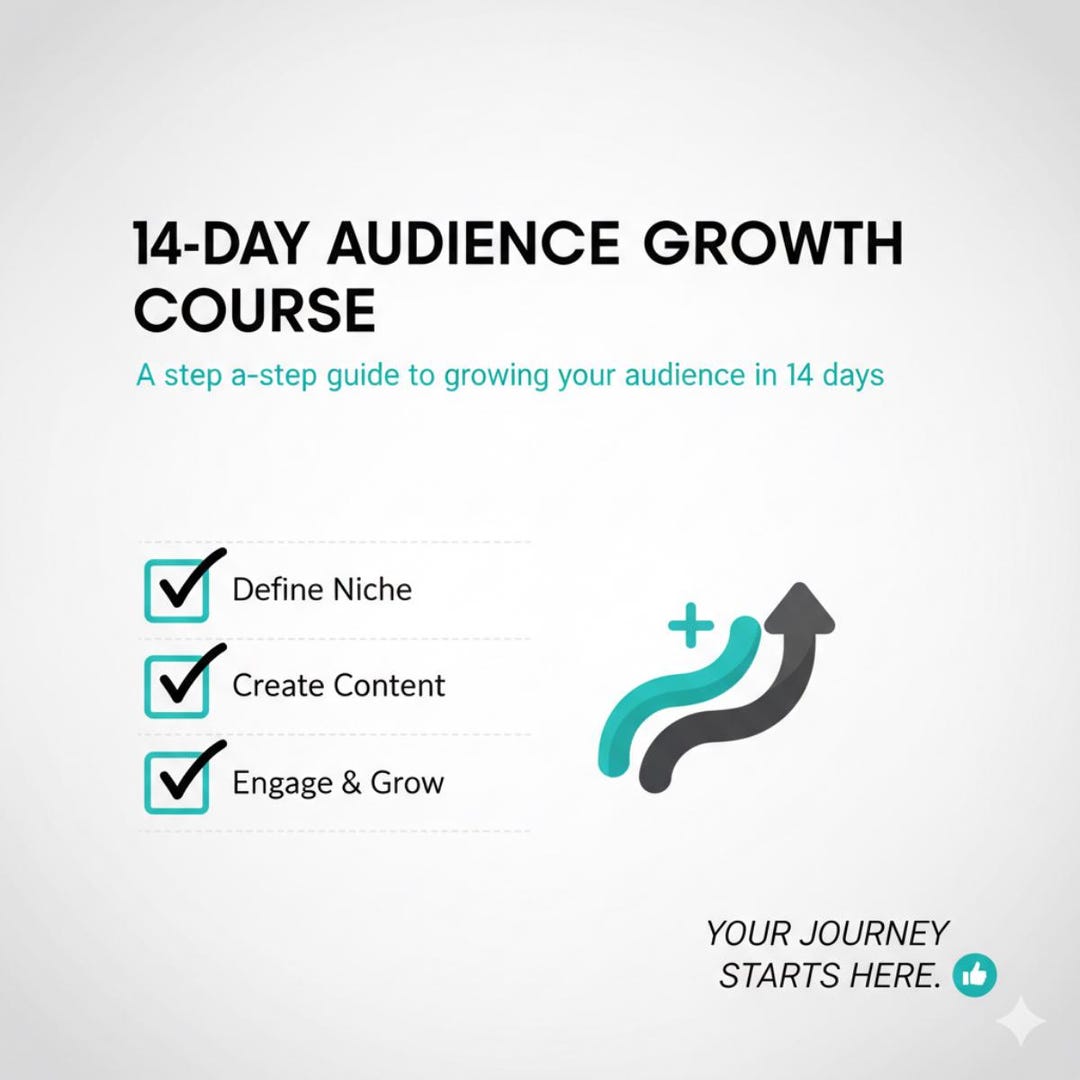 14-DAY AUDIENCE GROWTH COURSE

A step a-step guide to growing your audience in 14 days

Define Niche

Create Content

Engage & Grow

YOUR JOURNEY STARTS HERE.